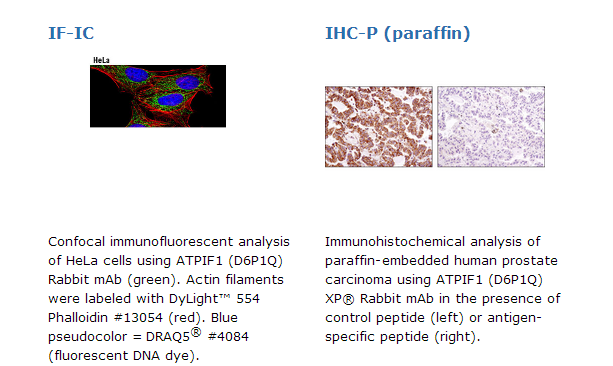 IF-IC

HeLa

Confocal immunofluorescent analysis of HeLa cells using ATPIF1 (D6P1Q) Rabbit mAb (green). Actin filaments were labeled with DyLight™ 554 Phalloidin #13054 (red). Blue pseudocolor = DRAQ5® #4084 (fluorescent DNA dye).

IHC-P (paraffin)

Immunohistochemical analysis of paraffin-embedded human prostate carcinoma using ATPIF1 (D6P1Q) XP® Rabbit mAb in the presence of control peptide (left) or antigen-specific peptide (right).